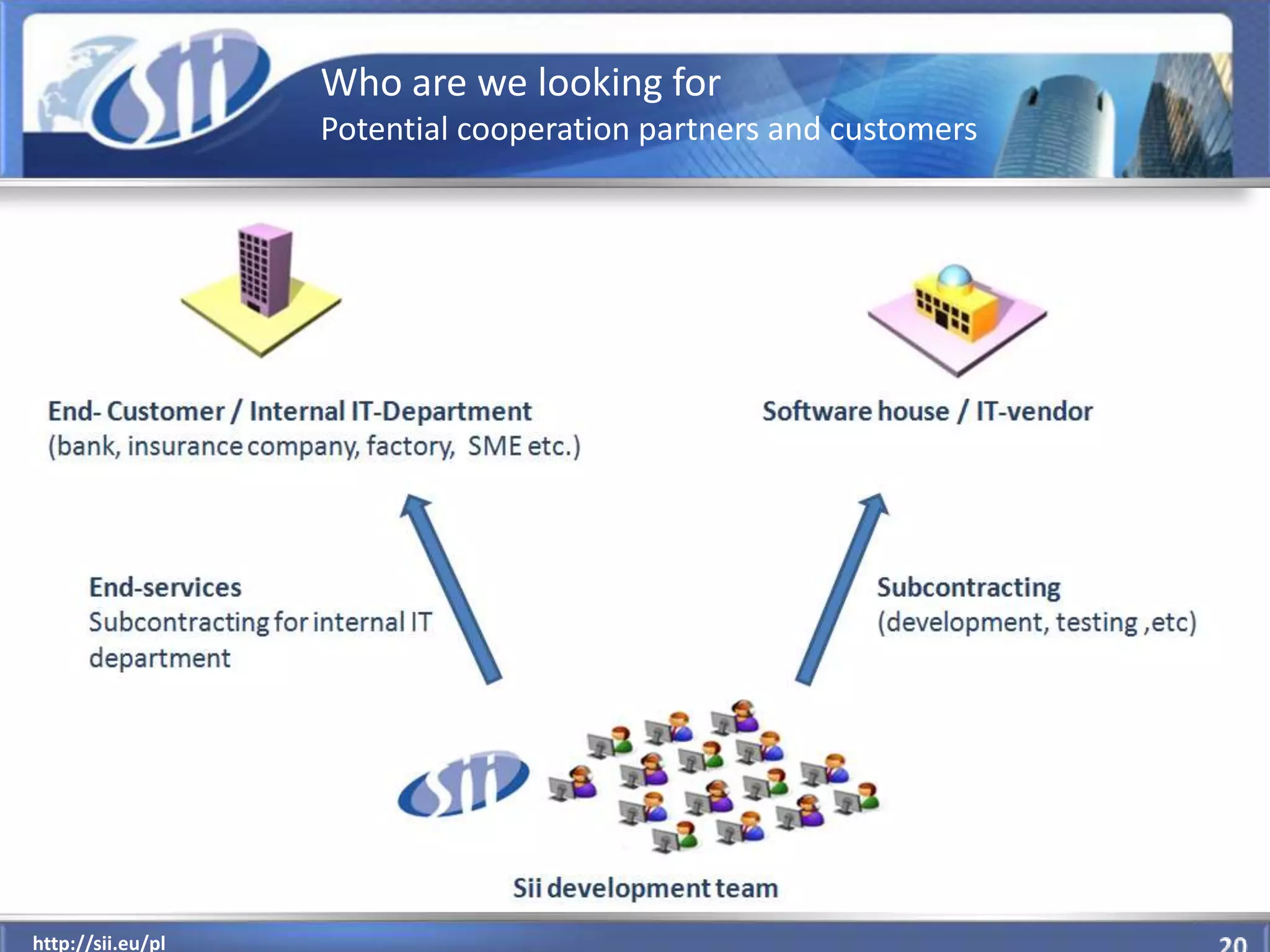 sii

Who are we looking for
Potential cooperation partners and customers

End- Customer / Internal IT-Department
(bank, insurance company, factory, SME etc.)

Software house / IT-vendor

End-services
Subcontracting for internal IT department

Subcontracting
(development, testing ,etc)

sii

Sii development team

http://sii.eu/pl

20